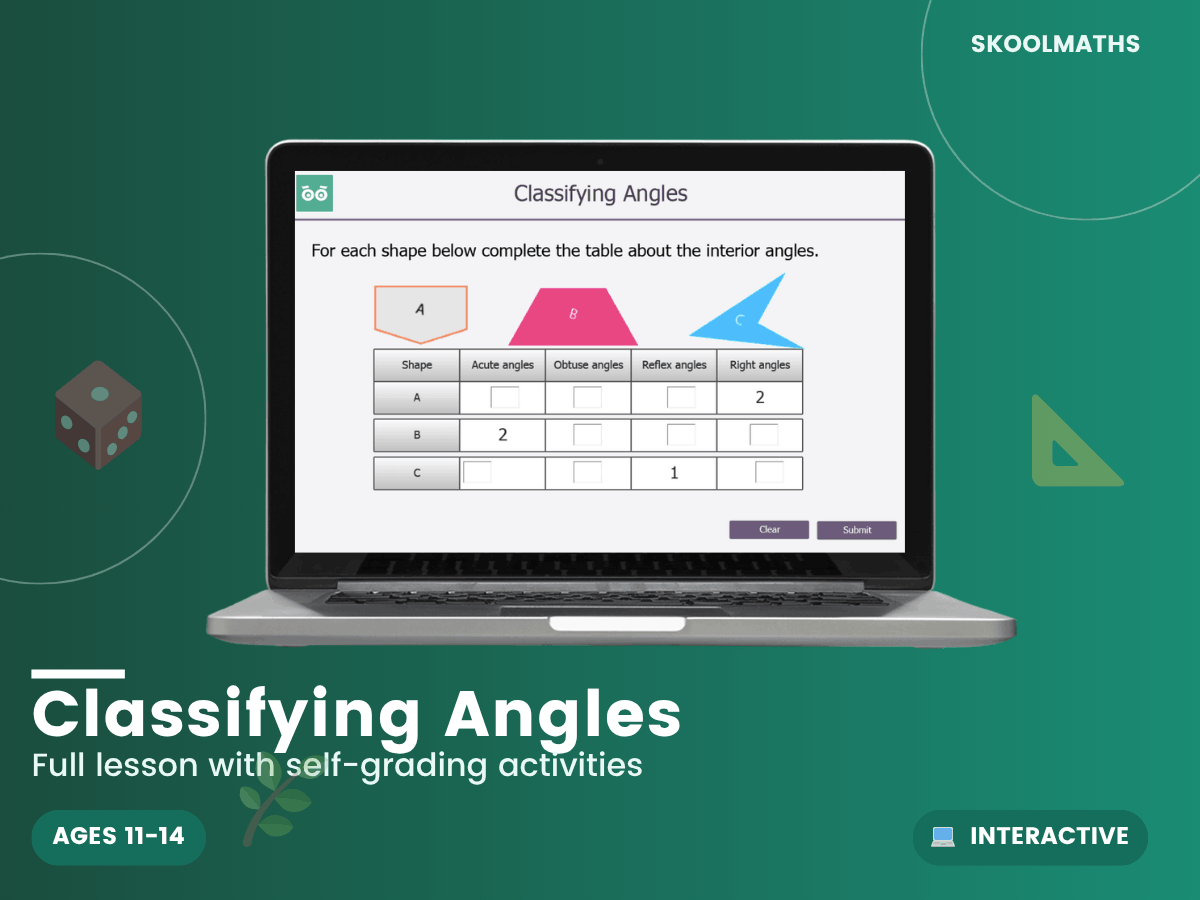 SKOOLMATHS

Classifying Angles

For each shape below complete the table about the interior angles.

A

B

C

| Shape | Acute angles | Obtuse angles | Reflex angles | Right angles |
|---|---|---|---|---|
| A | | | | 2 |
| B | 2 | | | |
| C | | | 1 | |

Clear Submit

Classifying Angles

Full lesson with self-grading activities

AGES 11-14

INTERACTIVE